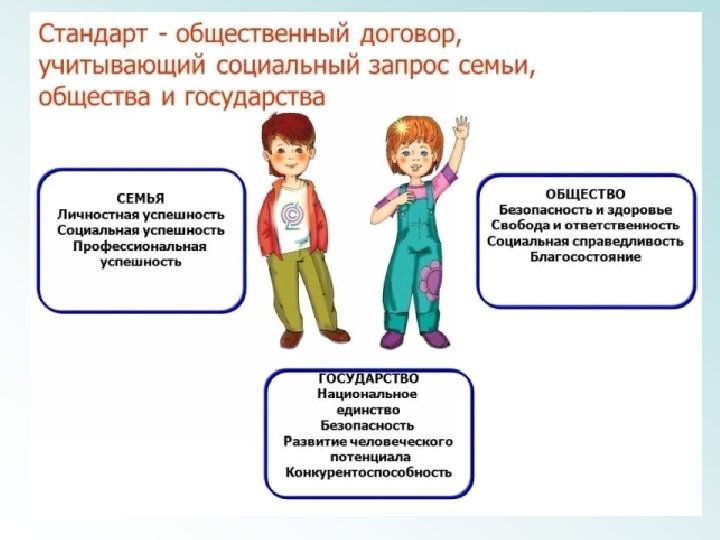 Стандарт - общественный договор, учитывающий социальный запрос семьи, общества и государства

СЕМЬЯ
Личностная успешность
Социальная успешность
Профессиональная успешность

ОБЩЕСТВО
Безопасность и здоровье
Свобода и ответственность
Социальная справедливость
Благосостояние

ГОСУДАРСТВО
Национальное единство
Безопасность
Развитие человеческого потенциала
Конкурентоспособность